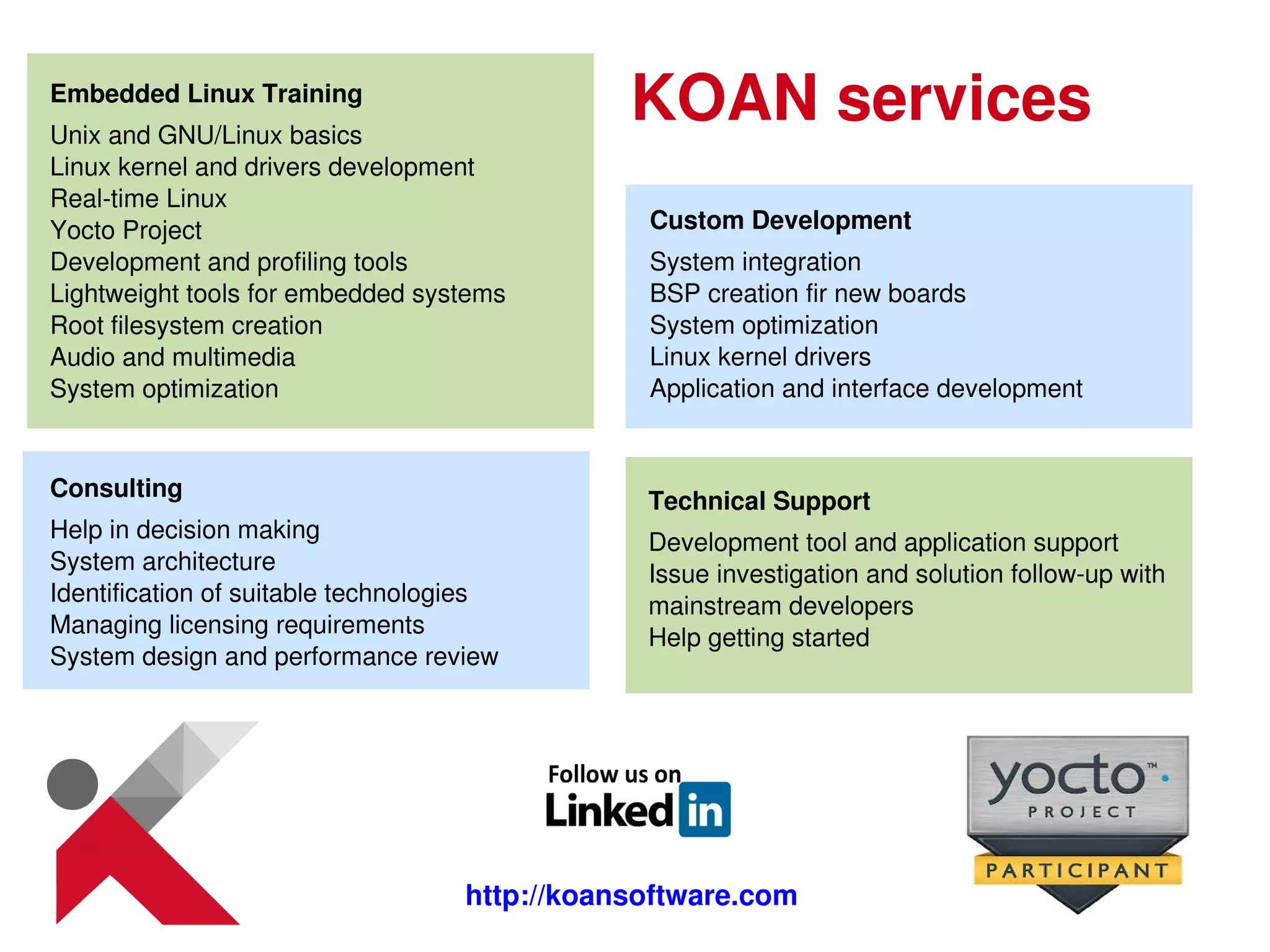 KOAN services

Embedded Linux Training

Unix and GNU/Linux basics
Linux kernel and drivers development
Real-time Linux
Yocto Project
Development and profiling tools
Lightweight tools for embedded systems
Root filesystem creation
Audio and multimedia
System optimization

Custom Development

System integration
BSP creation fir new boards
System optimization
Linux kernel drivers
Application and interface development

Consulting

Help in decision making
System architecture
Identification of suitable technologies
Managing licensing requirements
System design and performance review

Technical Support

Development tool and application support
Issue investigation and solution follow-up with mainstream developers
Help getting started

Follow us on
Linked in

http://koansoftware.com

yocto™
PROJECT
PARTICIPANT